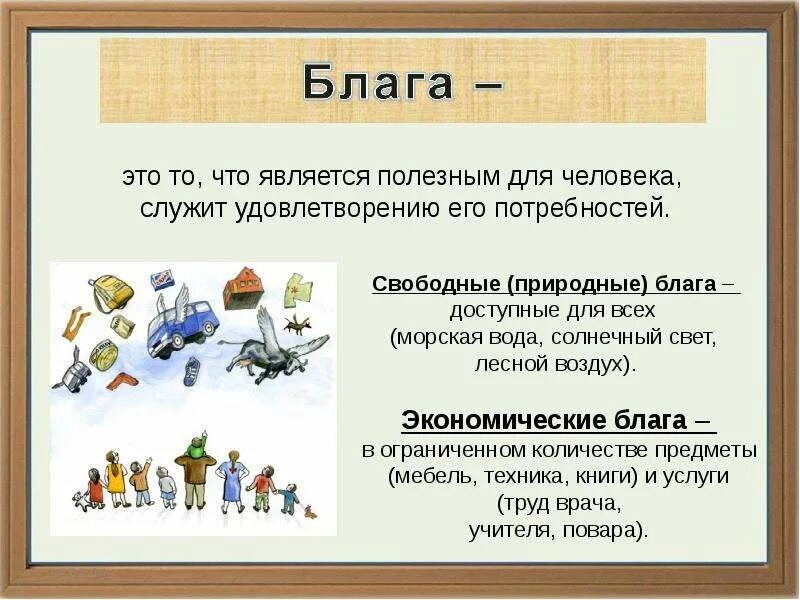 Блага –

это то, что является полезным для человека, служит удовлетворению его потребностей.

Свободные (природные) блага – доступные для всех (морская вода, солнечный свет, лесной воздух).

Экономические блага – в ограниченном количестве предметы (мебель, техника, книги) и услуги (труд врача, учителя, повара).